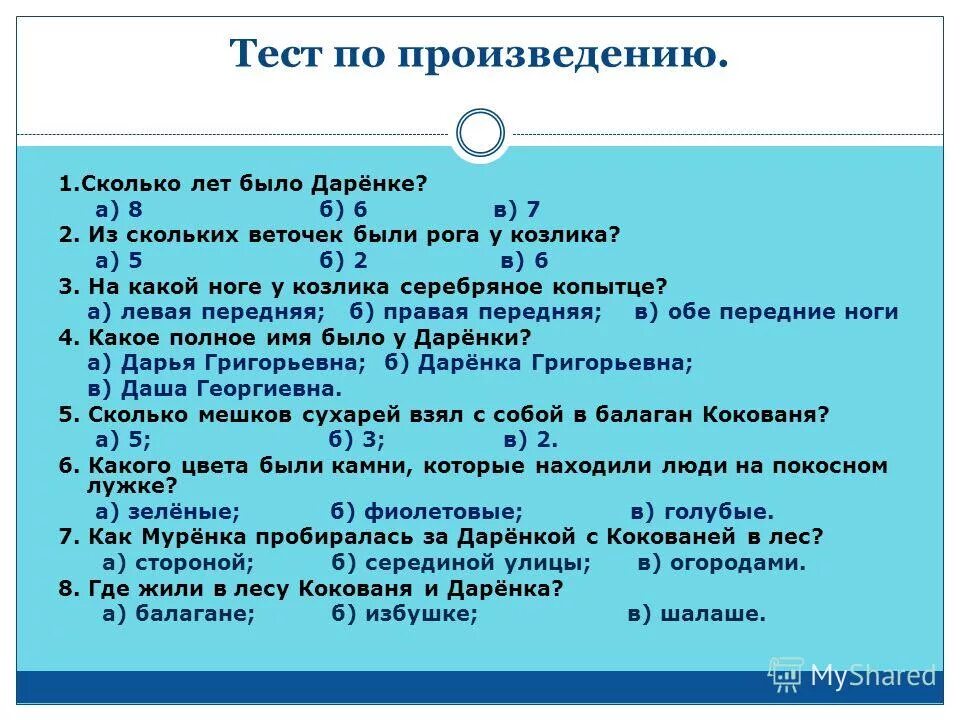 Тест по произведению.

1.Сколько лет было Дарёнке?
а) 8 б) 6 в) 7
2. Из скольких веточек были рога у козлика?
а) 5 б) 2 в) 6
3. На какой ноге у козлика серебряное копытце?
а) левая передняя; б) правая передняя; в) обе передние ноги
4. Какое полное имя было у Дарёнки?
а) Дарья Григорьевна; б) Дарёнка Григорьевна;
в) Даша Георгиевна.
5. Сколько мешков сухарей взял с собой в балаган Кокованя?
а) 5; б) 3; в) 2.
6. Какого цвета были камни, которые находили люди на покосном лужке?
а) зелёные; б) фиолетовые; в) голубые.
7. Как Мурёнка пробиралась за Дарёнкой с Кокованей в лес?
а) стороной; б) серединой улицы; в) огородами.
8. Где жили в лесу Кокованя и Дарёнка?
а) балагане; б) избушке; в) шалаше.

MyShared